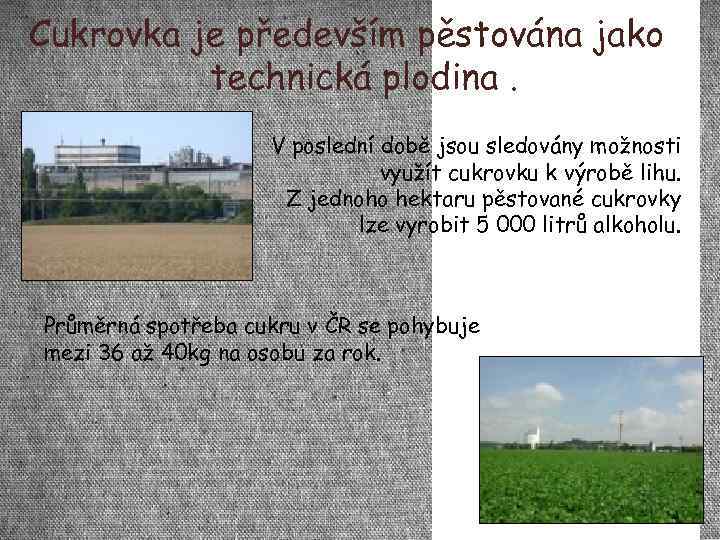 Cukrovka je především pěstována jako technická plodina .

V poslední době jsou sledovány možnosti využít cukrovku k výrobě lihu. Z jednoho hektaru pěstované cukrovky lze vyrobit 5 000 litrů alkoholu.

Průměrná spotřeba cukru v ČR se pohybuje mezi 36 až 40kg na osobu za rok.